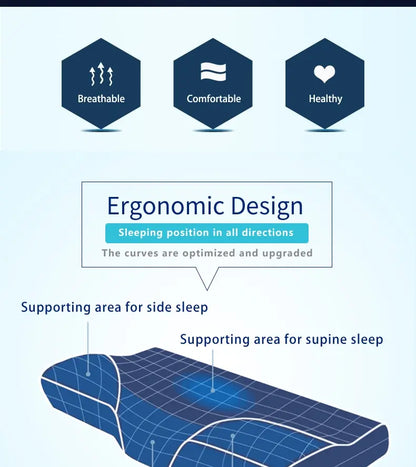 Breathable

Comfortable

Healthy

Ergonomic Design

Sleeping position in all directions

The curves are optimized and upgraded

Supporting area for side sleep

Supporting area for supine sleep